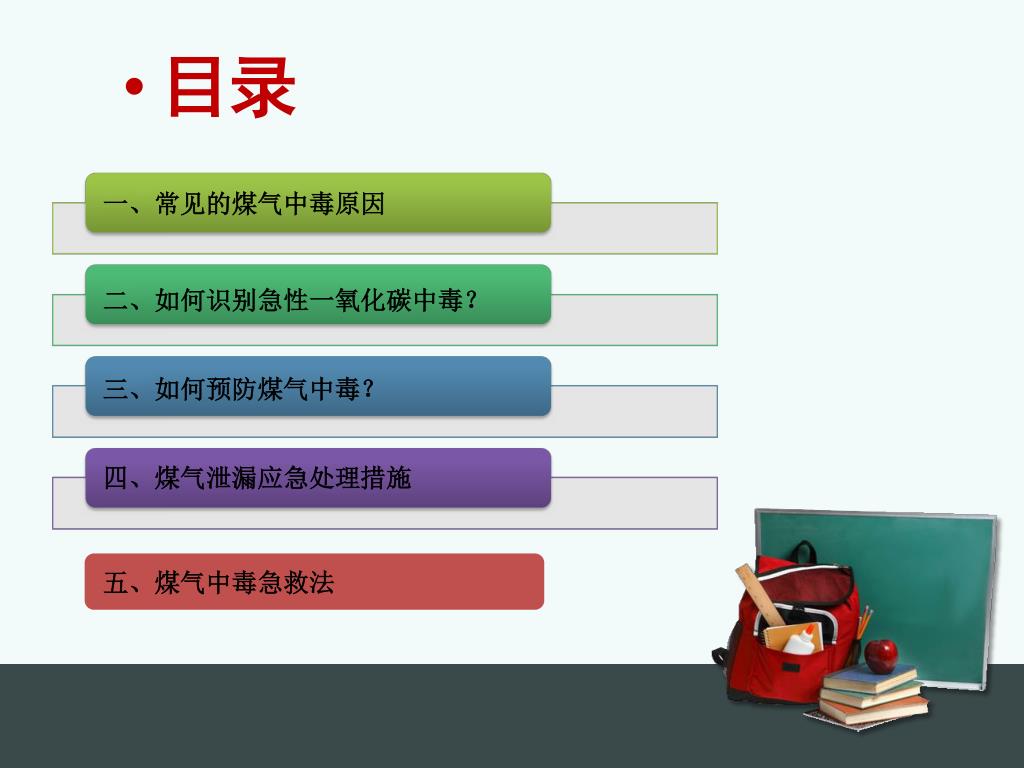 • 目录

一、常见的煤气中毒原因

二、如何识别急性一氧化碳中毒？

三、如何预防煤气中毒？

四、煤气泄漏应急处理措施

五、煤气中毒急救法